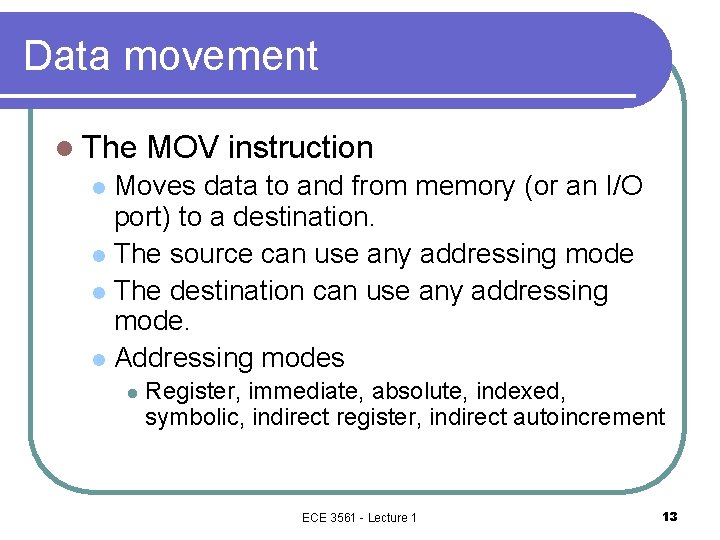 Data movement

- The MOV instruction
  - Moves data to and from memory (or an I/O port) to a destination.
  - The source can use any addressing mode
  - The destination can use any addressing mode.
  - Addressing modes
    - Register, immediate, absolute, indexed, symbolic, indirect register, indirect autoincrement

ECE 3561 - Lecture 1

13